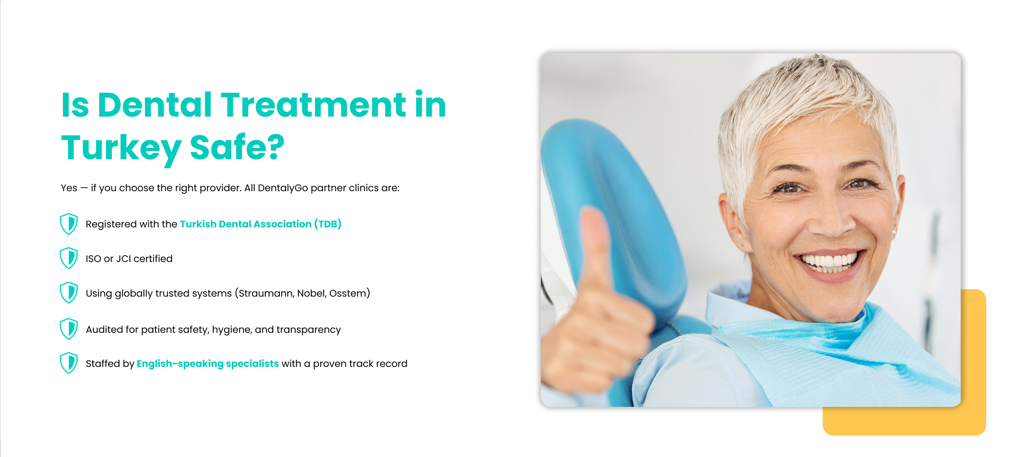 Is Dental Treatment in Turkey Safe?

Yes — if you choose the right provider. All DentalyGo partner clinics are:

Registered with the Turkish Dental Association (TDB)

ISO or JCI certified

Using globally trusted systems (Straumann, Nobel, Osstem)

Audited for patient safety, hygiene, and transparency

Staffed by English-speaking specialists with a proven track record